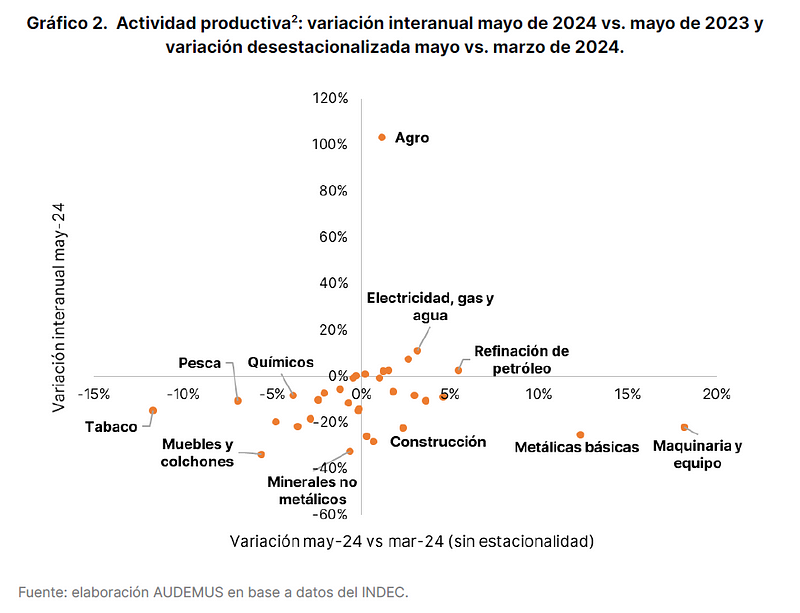 Gráfico 2. Actividad productiva$^2$: variación interanual mayo de 2024 vs. mayo de 2023 y variación desestacionalizada mayo vs. marzo de 2024.

Variación interanual may-24

120%
100%
80%
60%
40%
20%
0%
-20%
-40%
-60%

-15%
-10%
-5%
0%
5%
10%
15%
20%

Agro
Electricidad, gas y agua
Refinación de petróleo
Pesca
Químicos
Tabaco
Muebles y colchones
Minerales no metálicos
Construcción
Metálicas básicas
Maquinaria y equipo

Variación may-24 vs mar-24 (sin estacionalidad)

Fuente: elaboración AUDEMUS en base a datos del INDEC.